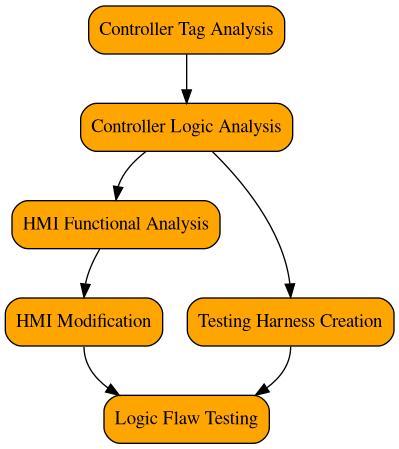 Controller Tag Analysis

Controller Logic Analysis

HMI Functional Analysis

HMI Modification

Testing Harness Creation

Logic Flaw Testing